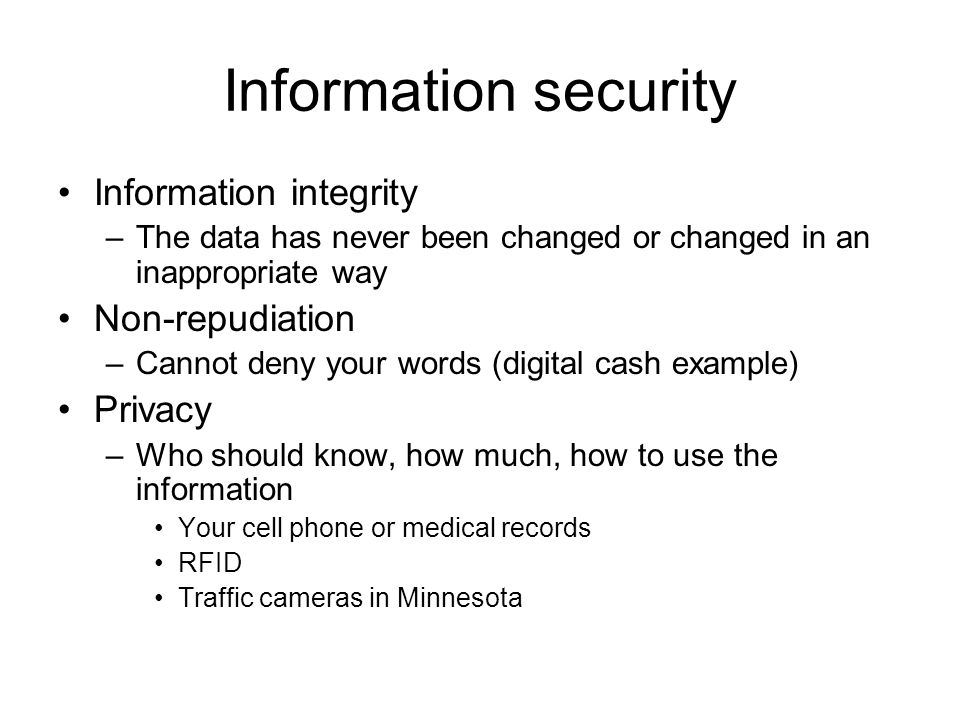 Information security

• Information integrity
– The data has never been changed or changed in an inappropriate way
• Non-repudiation
– Cannot deny your words (digital cash example)
• Privacy
– Who should know, how much, how to use the information
• Your cell phone or medical records
• RFID
• Traffic cameras in Minnesota